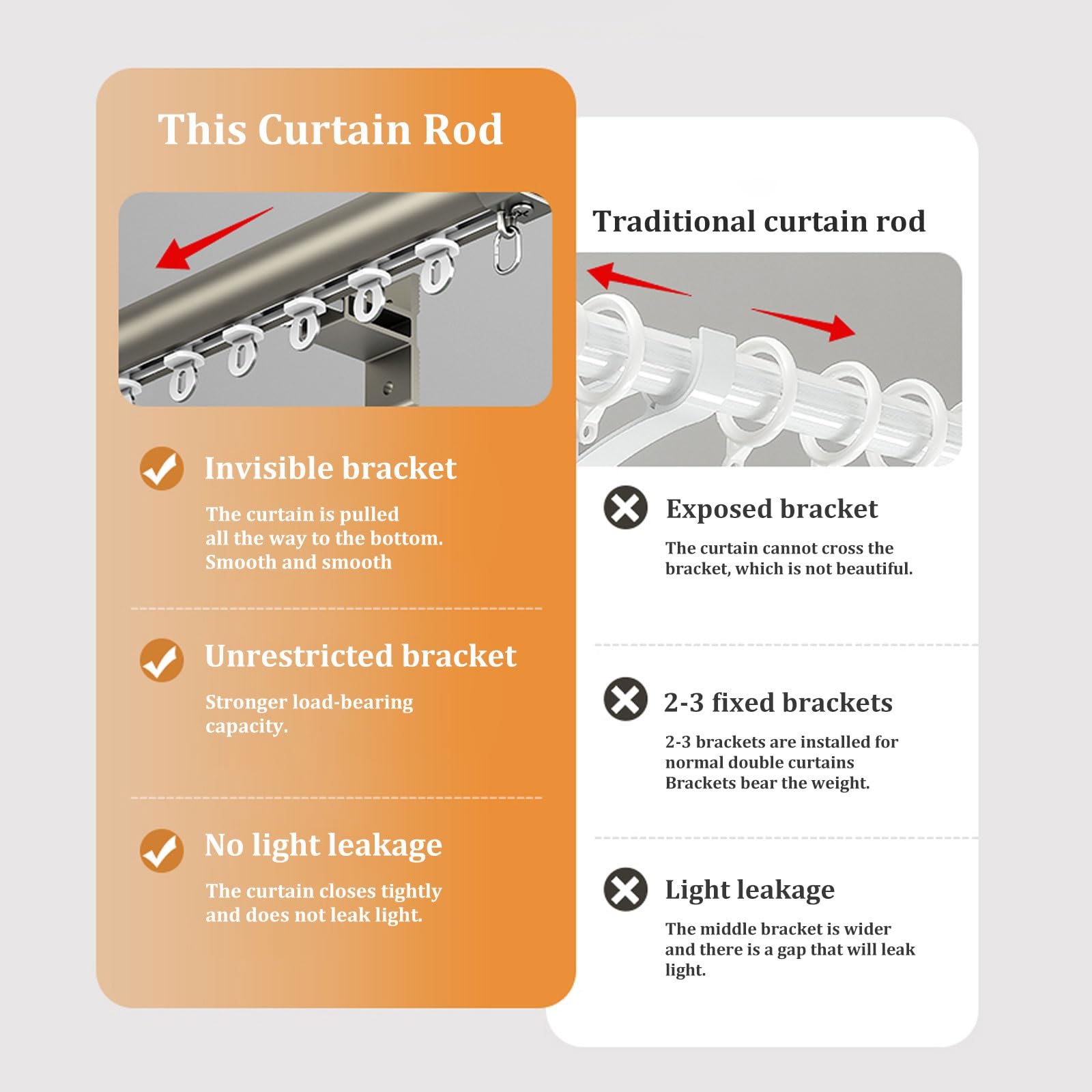 This Curtain Rod

Invisible bracket

The curtain is pulled all the way to the bottom. Smooth and smooth

Unrestricted bracket

Stronger load-bearing capacity.

No light leakage

The curtain closes tightly and does not leak light.

Traditional curtain rod

Exposed bracket

The curtain cannot cross the bracket, which is not beautiful.

2-3 fixed brackets

2-3 brackets are installed for normal double curtains
Brackets bear the weight.

Light leakage

The middle bracket is wider and there is a gap that will leak light.